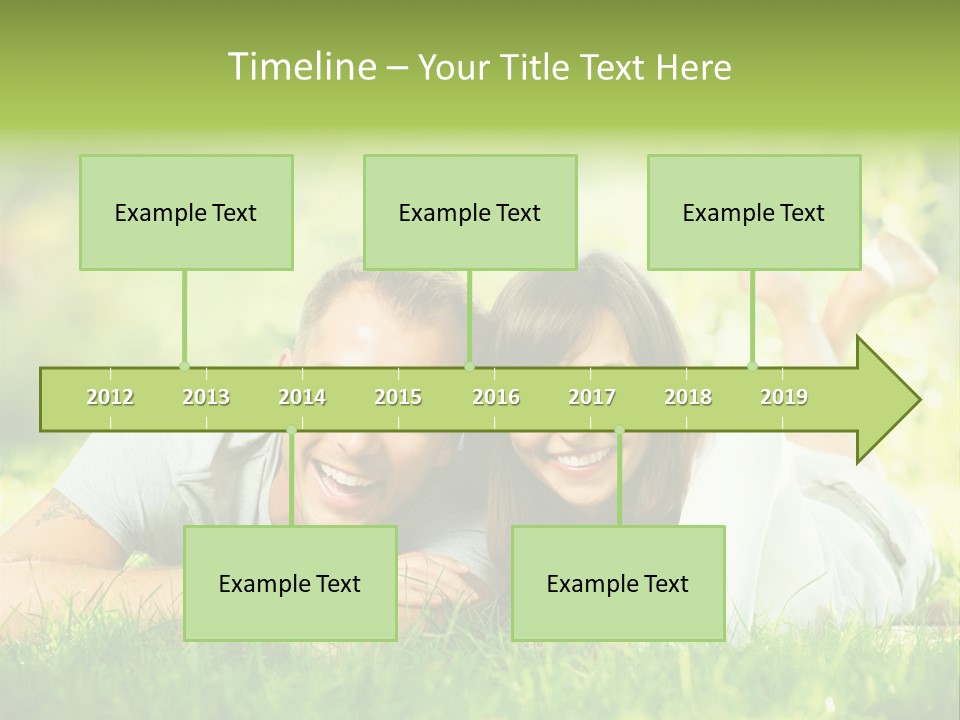 Timeline – Your Title Text Here

Example Text

Example Text

Example Text

2012 2013 2014 2015 2016 2017 2018 2019

Example Text

Example Text